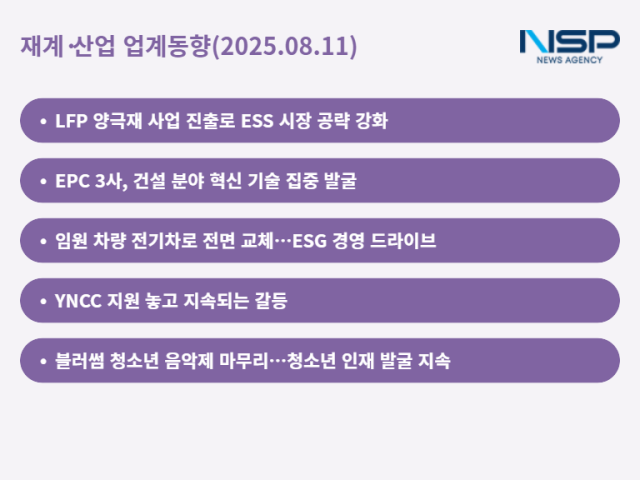 재계·산업 업계동향(2025.08.11)

NSP
NEWS AGENCY

• LFP 양극재 사업 진출로 ESS 시장 공략 강화

• EPC 3사, 건설 분야 혁신 기술 집중 발굴

• 임원 차량 전기차로 전면 교체…ESG 경영 드라이브

• YNCC 지원 놓고 지속되는 갈등

• 블러썸 청소년 음악제 마무리…청소년 인재 발굴 지속